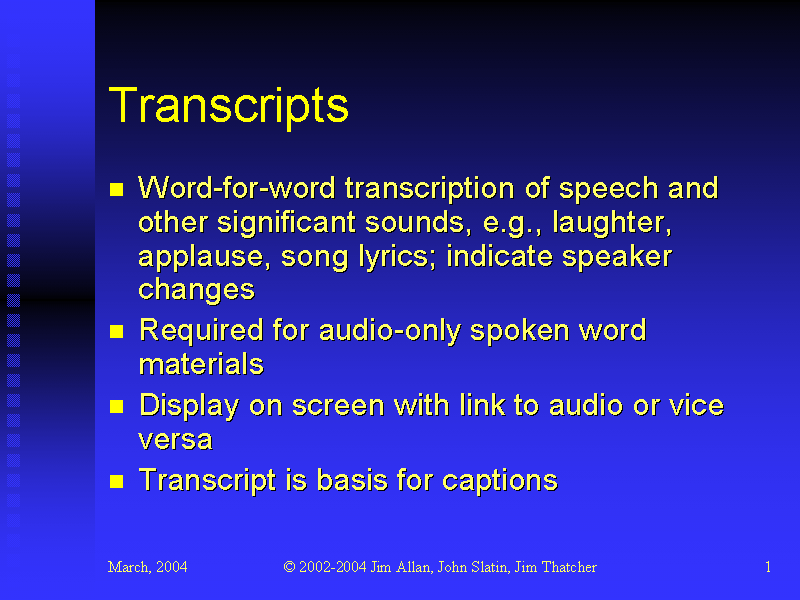 Transcripts

- Word-for-word transcription of speech and other significant sounds, e.g., laughter, applause, song lyrics; indicate speaker changes
- Required for audio-only spoken word materials
- Display on screen with link to audio or vice versa
- Transcript is basis for captions

March, 2004

© 2002-2004 Jim Allan, John Slatin, Jim Thatcher

1